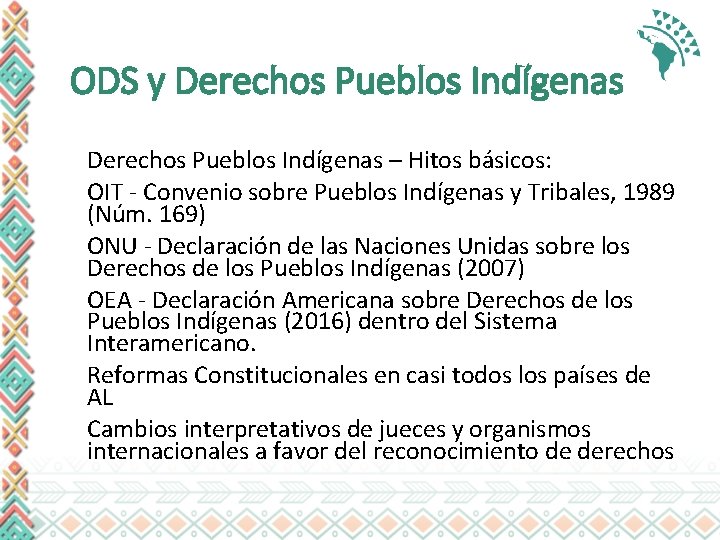 ODS y Derechos Pueblos Indígenas

Derechos Pueblos Indígenas – Hitos básicos:

OIT - Convenio sobre Pueblos Indígenas y Tribales, 1989 (Núm. 169)

ONU - Declaración de las Naciones Unidas sobre los Derechos de los Pueblos Indígenas (2007)

OEA - Declaración Americana sobre Derechos de los Pueblos Indígenas (2016) dentro del Sistema Interamericano.

Reformas Constitucionales en casi todos los países de AL

Cambios interpretativos de jueces y organismos internacionales a favor del reconocimiento de derechos